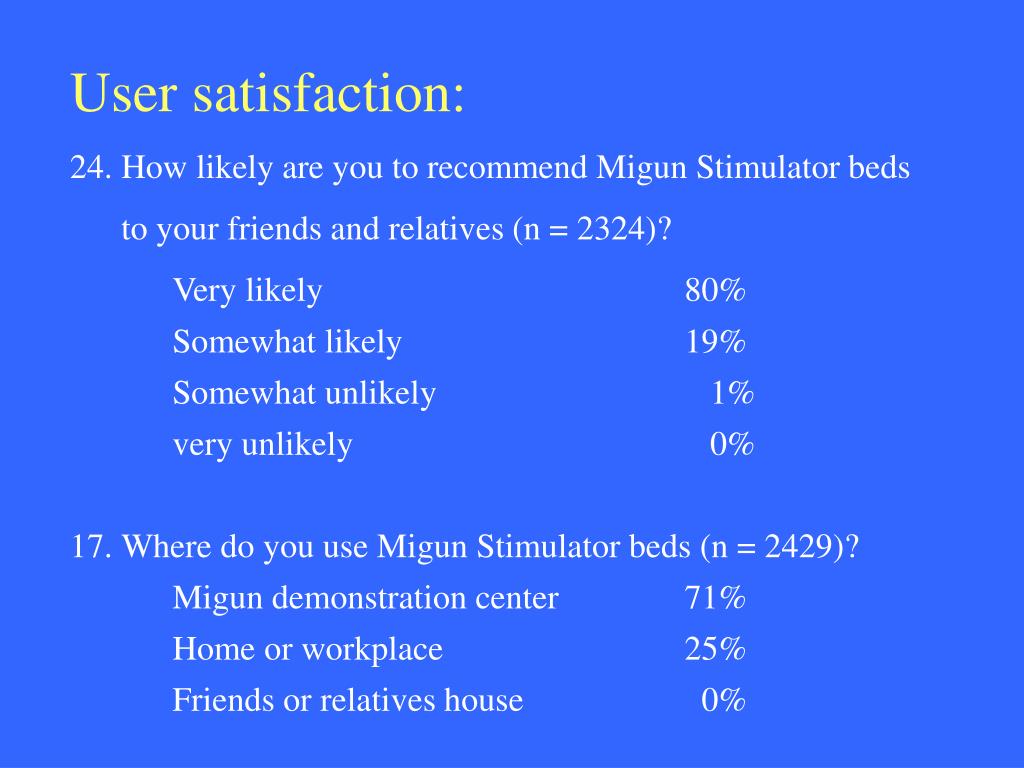 User satisfaction:

24. How likely are you to recommend Migun Stimulator beds to your friends and relatives (n = 2324)?

Very likely 80%
Somewhat likely 19%
Somewhat unlikely 1%
very unlikely 0%

17. Where do you use Migun Stimulator beds (n = 2429)?

Migun demonstration center 71%
Home or workplace 25%
Friends or relatives house 0%